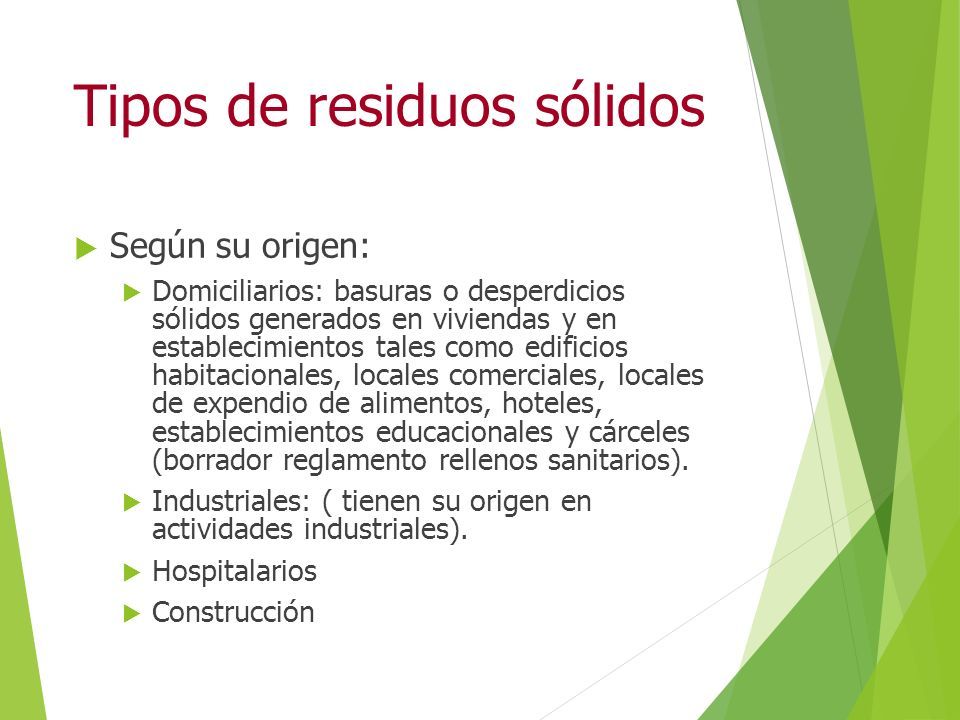 Tipos de residuos sólidos

Según su origen:

Domiciliarios: basuras o desperdicios sólidos generados en viviendas y en establecimientos tales como edificios habitacionales, locales comerciales, locales de expendio de alimentos, hoteles, establecimientos educacionales y cárceles (borrador reglamento rellenos sanitarios).

Industriales: ( tienen su origen en actividades industriales).

Hospitalarios

Construcción